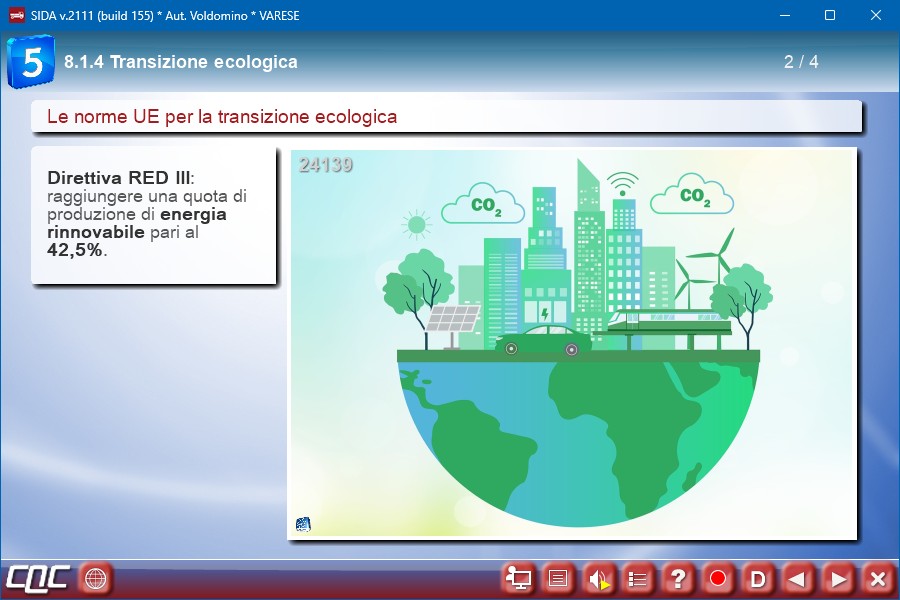 SIDA v.2111 (build 155) * Aut. Voldomino * VARESE

5

8.1.4 Transizione ecologica

2 / 4

Le norme UE per la transizione ecologica

Direttiva RED III: raggiungere una quota di produzione di energia rinnovabile pari al 42,5%.

24139

$CO_2$

$CO_2$

CQC

?

D